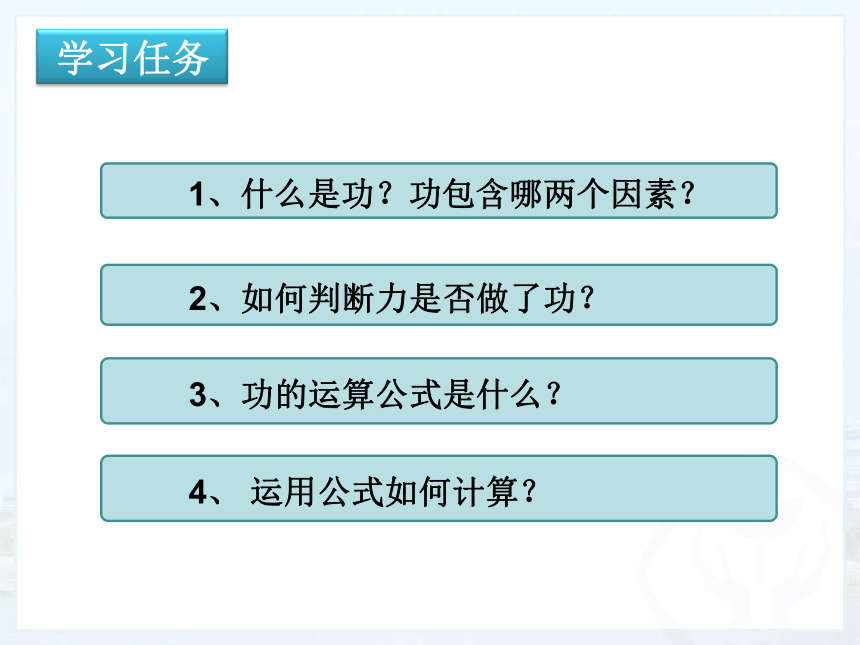 学习任务

1、什么是功？功包含哪两个因素？

2、如何判断力是否做了功？

3、功的运算公式是什么？

4、 运用公式如何计算？